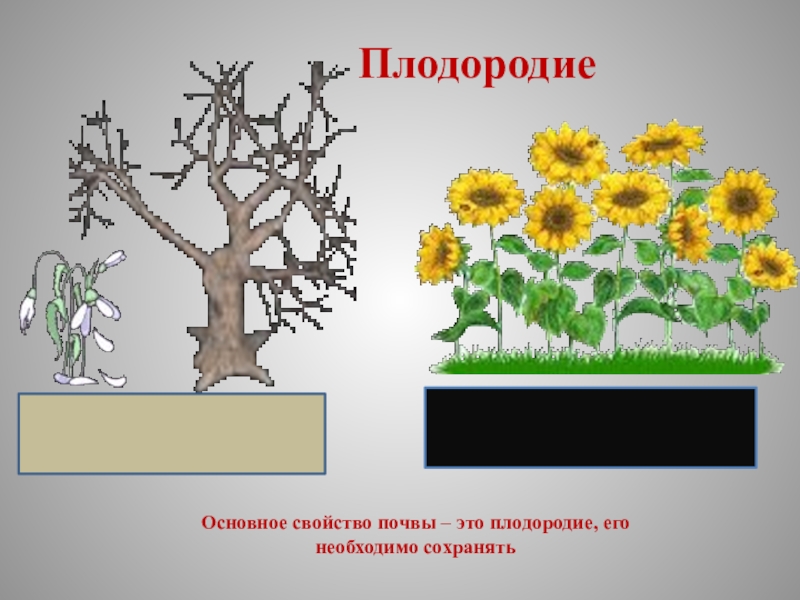 Плодородие

Основное свойство почвы – это плодородие, его необходимо сохранять